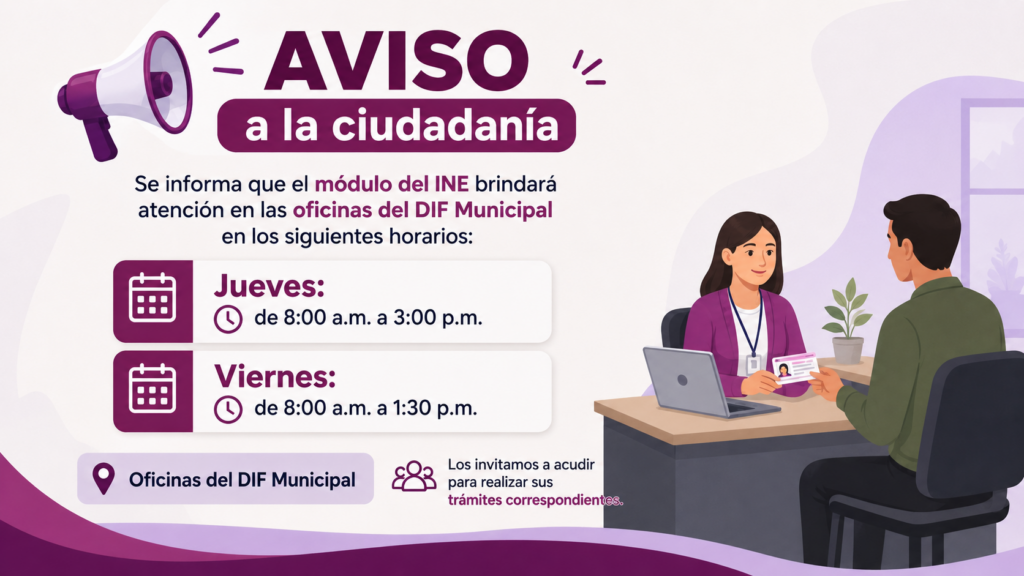 AVISO
a la ciudadanía

Se informa que el módulo del INE brindará atención en las oficinas del DIF Municipal en los siguientes horarios:

Jueves:
de 8:00 a.m. a 3:00 p.m.

Viernes:
de 8:00 a.m. a 1:30 p.m.

Oficinas del DIF Municipal

Los invitamos a acudir para realizar sus trámites correspondientes.